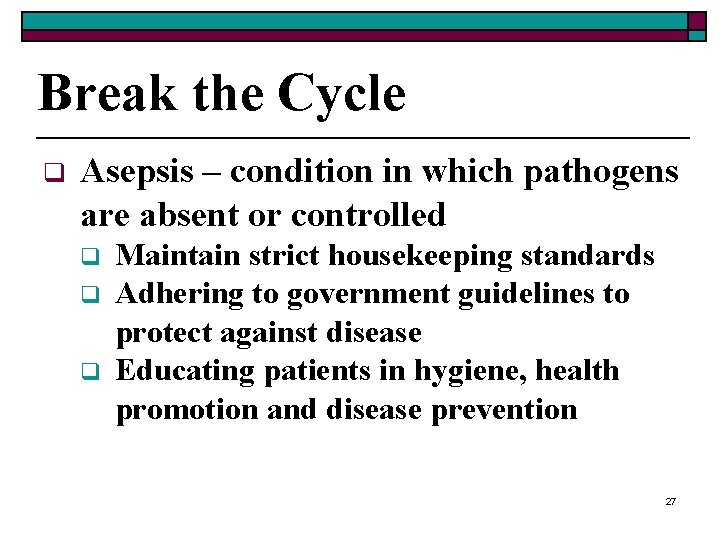 Break the Cycle

❑ Asepsis – condition in which pathogens are absent or controlled

❑ Maintain strict housekeeping standards

❑ Adhering to government guidelines to protect against disease

❑ Educating patients in hygiene, health promotion and disease prevention

27